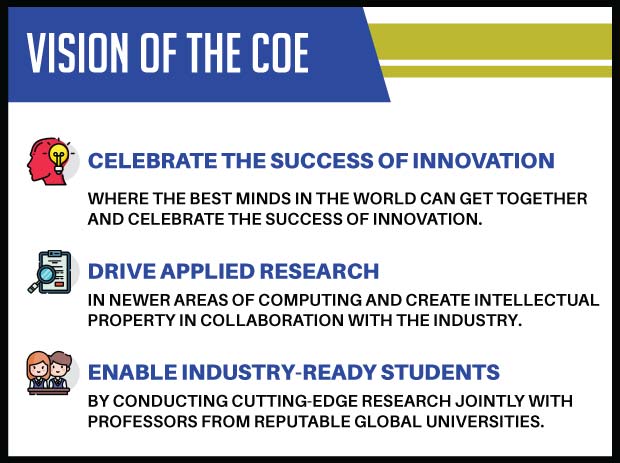 VISION OF THE COE

CELEBRATE THE SUCCESS OF INNOVATION

WHERE THE BEST MINDS IN THE WORLD CAN GET TOGETHER AND CELEBRATE THE SUCCESS OF INNOVATION.

DRIVE APPLIED RESEARCH

IN NEWER AREAS OF COMPUTING AND CREATE INTELLECTUAL PROPERTY IN COLLABORATION WITH THE INDUSTRY.

ENABLE INDUSTRY-READY STUDENTS

BY CONDUCTING CUTTING-EDGE RESEARCH JOINTLY WITH PROFESSORS FROM REPUTABLE GLOBAL UNIVERSITIES.